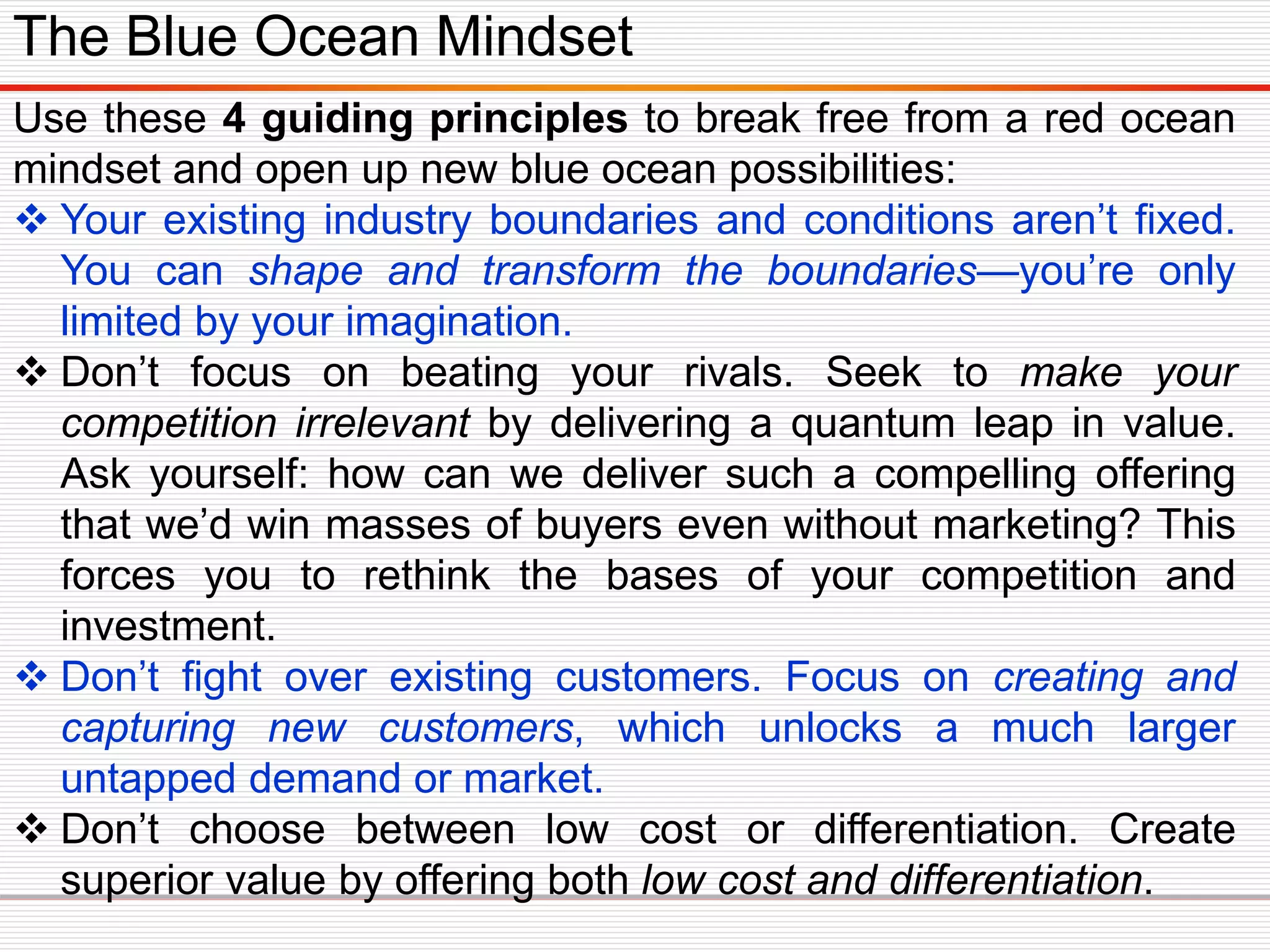 The Blue Ocean Mindset

Use these 4 guiding principles to break free from a red ocean mindset and open up new blue ocean possibilities:

❖ Your existing industry boundaries and conditions aren't fixed. You can shape and transform the boundaries—you're only limited by your imagination.

❖ Don't focus on beating your rivals. Seek to make your competition irrelevant by delivering a quantum leap in value. Ask yourself: how can we deliver such a compelling offering that we'd win masses of buyers even without marketing? This forces you to rethink the bases of your competition and investment.

❖ Don't fight over existing customers. Focus on creating and capturing new customers, which unlocks a much larger untapped demand or market.

❖ Don't choose between low cost or differentiation. Create superior value by offering both low cost and differentiation.